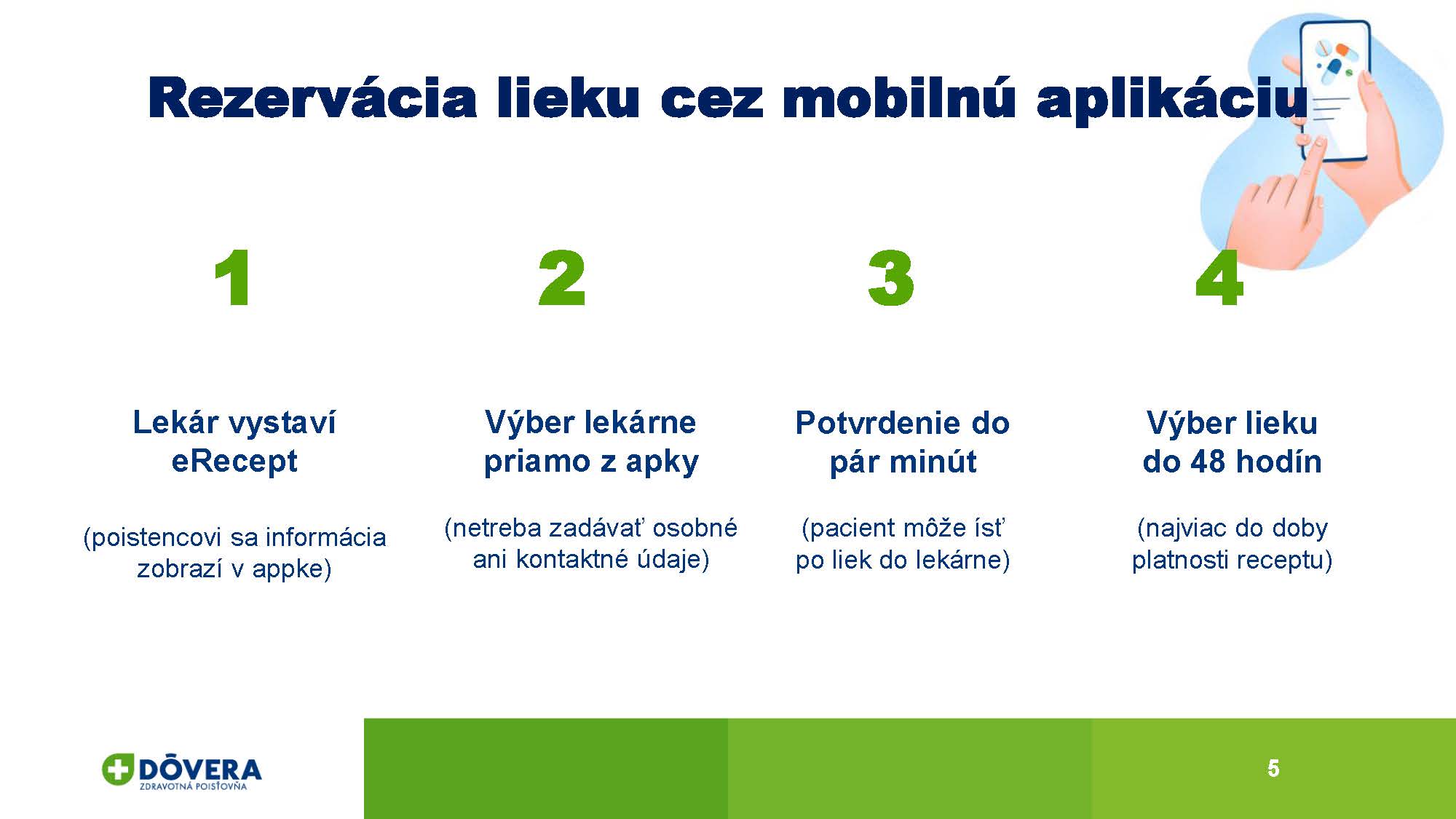 Rezervácia lieku cez mobilnú aplikáciu

1

Lekár vystaví eRecept

(poistencovi sa informácia zobrazí v appke)

2

Výber lekárne priamo z apky

(netreba zadávať osobné ani kontaktné údaje)

3

Potvrdenie do pár minút

(pacient môže ísť po liek do lekárne)

4

Výber lieku do 48 hodín

(najviac do doby platnosti receptu)

DÔVERA
ZDRAVOTNÁ POISŤOVŇA

5